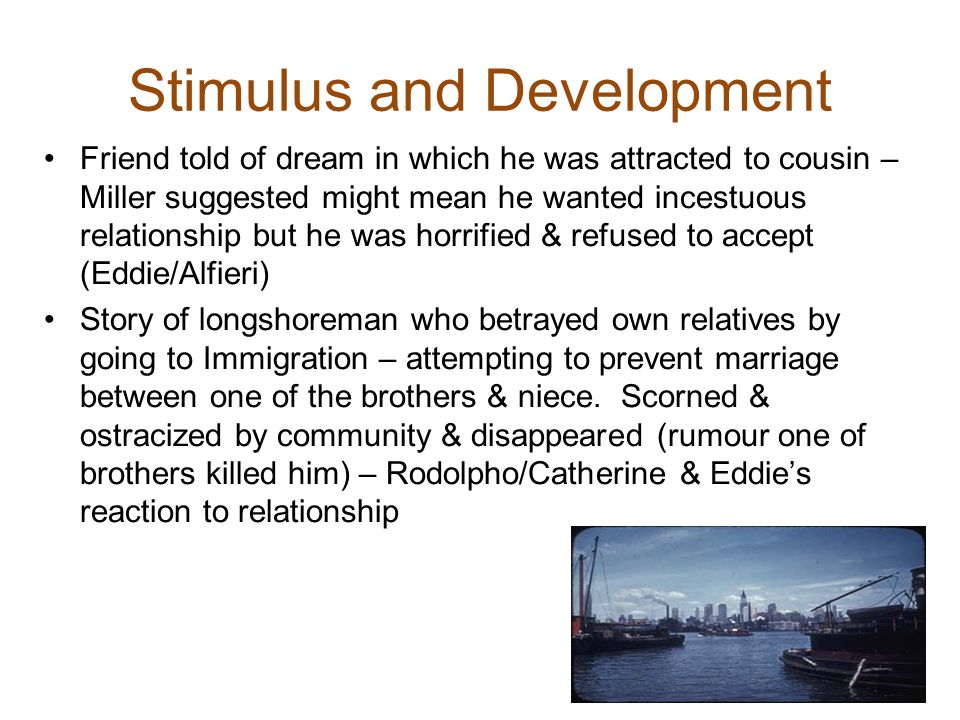 Stimulus and Development

• Friend told of dream in which he was attracted to cousin – Miller suggested might mean he wanted incestuous relationship but he was horrified & refused to accept (Eddie/Alfieri)

• Story of longshoreman who betrayed own relatives by going to Immigration – attempting to prevent marriage between one of the brothers & niece. Scorned & ostracized by community & disappeared (rumour one of brothers killed him) – Rodolpho/Catherine & Eddie's reaction to relationship